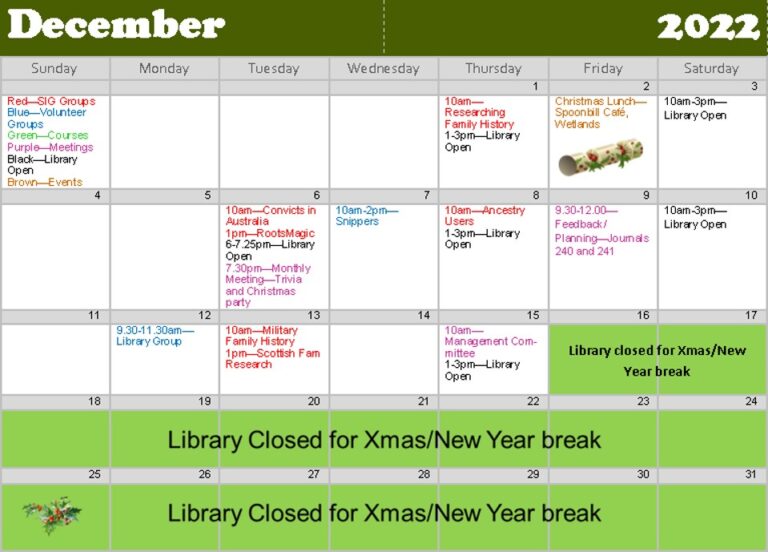 December 2022

| Sunday | Monday | Tuesday | Wednesday | Thursday | Friday | Saturday |
|---|---|---|---|---|---|---|
| | | | | 1 | 2 | 3 |
| Red—SIG Groups Blue—Volunteer Groups Green—Courses Purple—Meetings Black—Library Open Brown—Events | | | | 10am—Researching Family History 1-3pm—Library Open | Christmas Lunch—Spoonbill Café, Wetlands | 10am-3pm—Library Open |
| 4 | 5 | 6 | 7 | 8 | 9 | 10 |
| | | 10am—Convicts in Australia 1pm—RootsMagic 6-7.25pm—Library Open 7.30pm—Monthly Meeting—Trivia and Christmas party | 10am-2pm—Snippers | 10am—Ancestry Users 1-3pm—Library Open | 9.30-12.00—Feedback/ Planning—Journals 240 and 241 | 10am-3pm—Library Open |
| 11 | 12 | 13 | 14 | 15 | 16 | 17 |
| | 9.30-11.30am—Library Group | 10am—Military Family History 1pm—Scottish Fam Research | | 10am—Management Committee 1-3pm—Library Open | Library closed for Xmas/New Year break | |
| 18 | 19 | 20 | 21 | 22 | 23 | 24 |
| Library Closed for Xmas/New Year break | | | | | | |
| 25 | 26 | 27 | 28 | 29 | 30 | 31 |
| Library Closed for Xmas/New Year break | | | | | | |